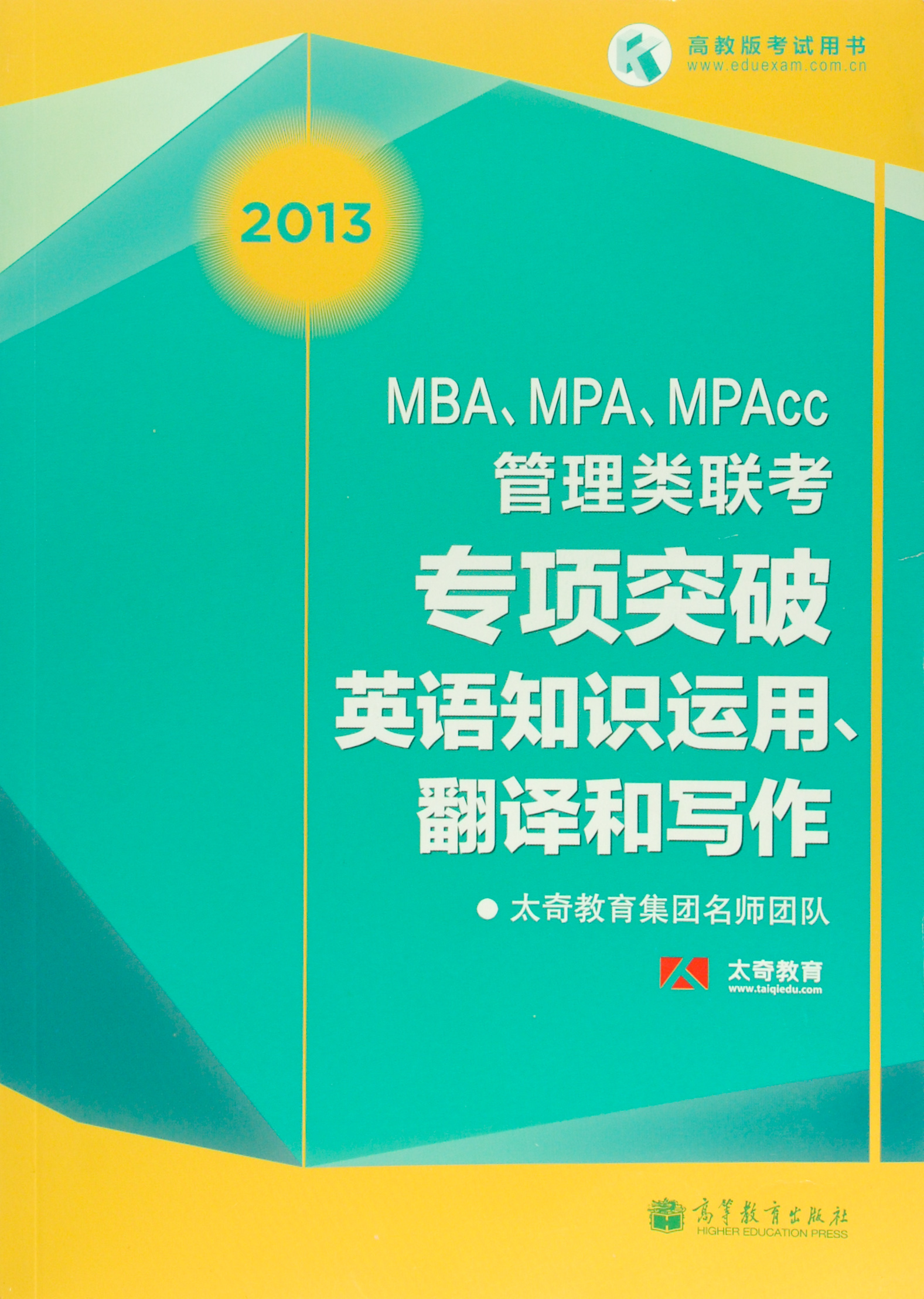 高教版考试用书
www.eduexam.com.cn

2013

MBA、MPA、MPAcc
管理类联考

专项突破
英语知识运用、
翻译和写作

• 太奇教育集团名师团队

太奇教育
www.taiqiedu.com

高等教育出版社
HIGHER EDUCATION PRESS